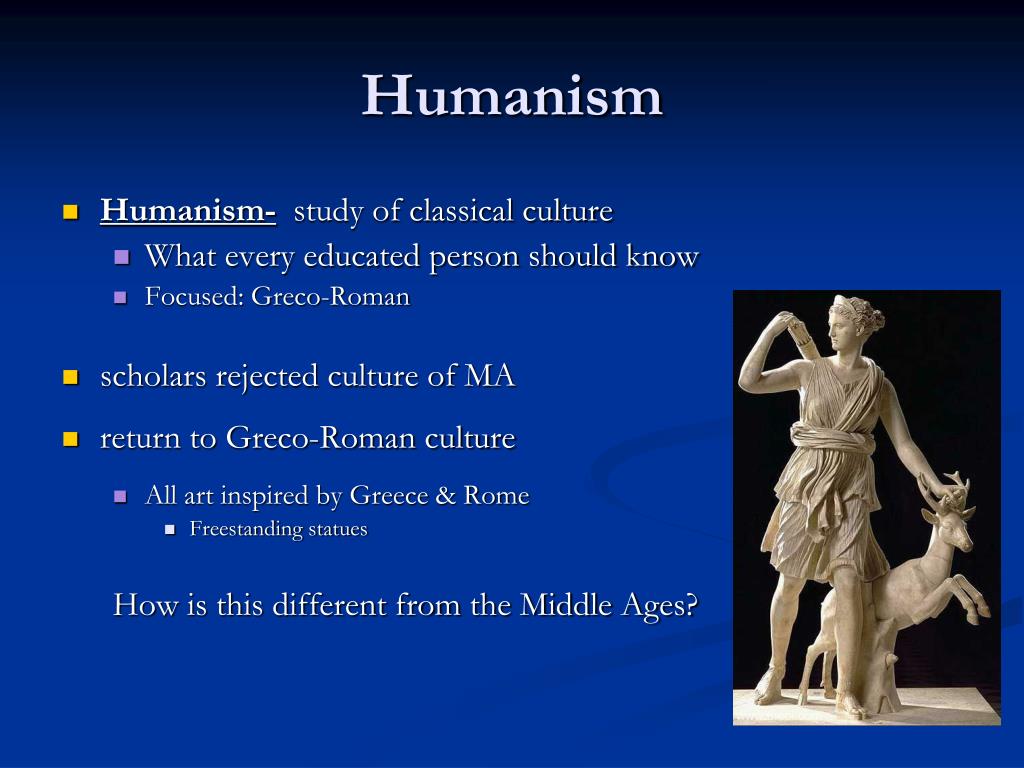 Humanism

Humanism- study of classical culture
What every educated person should know
Focused: Greco-Roman

scholars rejected culture of MA

return to Greco-Roman culture
All art inspired by Greece & Rome
Freestanding statues

How is this different from the Middle Ages?